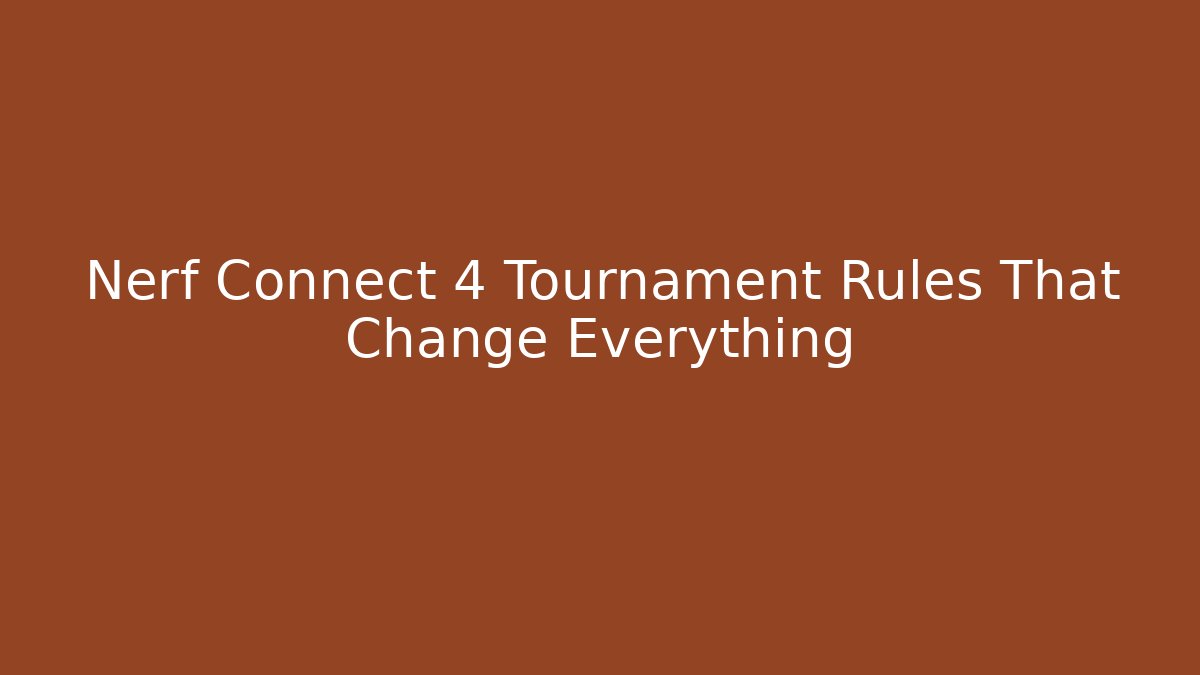 Nerf Connect 4 Tournament Rules That Change Everything